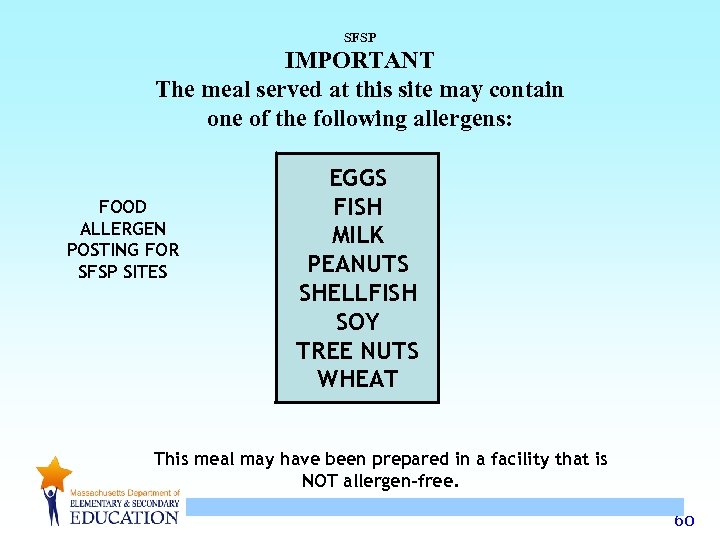 SFSP
IMPORTANT
The meal served at this site may contain one of the following allergens:

FOOD ALLERGEN POSTING FOR SFSP SITES

EGGS
FISH
MILK
PEANUTS
SHELLFISH
SOY
TREE NUTS
WHEAT

This meal may have been prepared in a facility that is NOT allergen-free.

Massachusetts Department of
ELEMENTARY & SECONDARY
EDUCATION

60